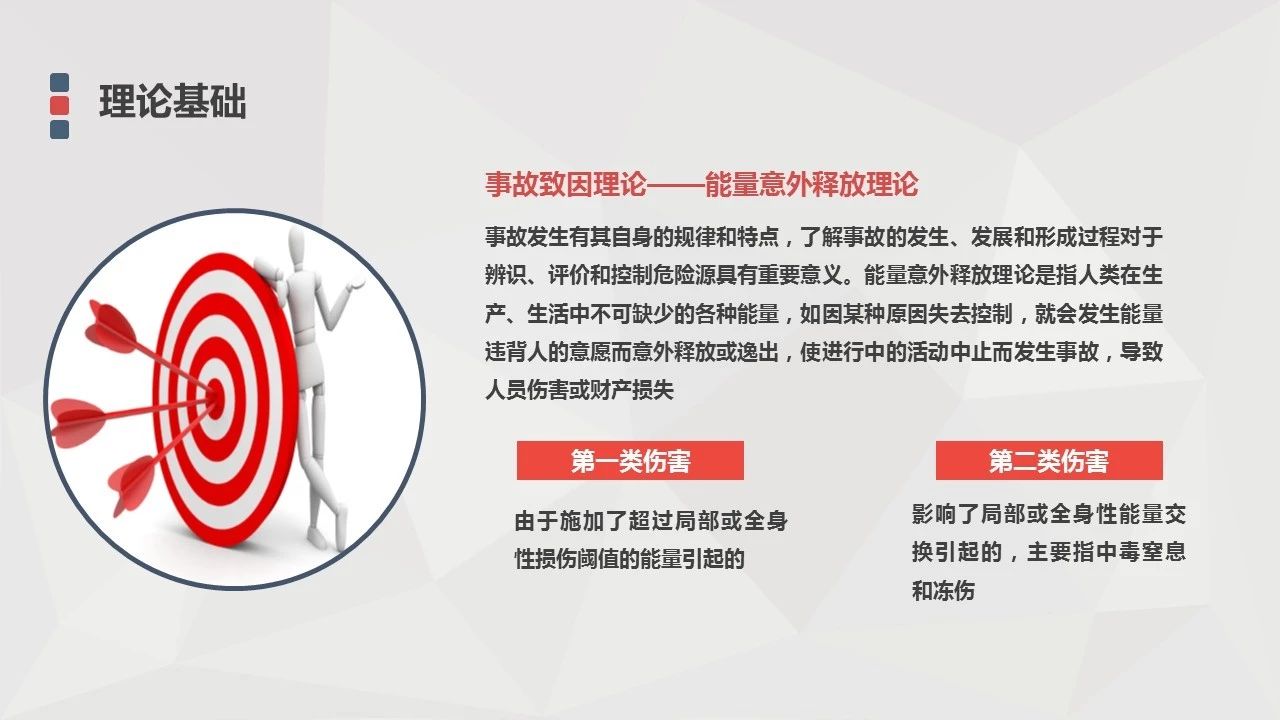 理论基础

事故致因理论——能量意外释放理论

事故发生有其自身的规律和特点，了解事故的发生、发展和形成过程对于辨识、评价和控制危险源具有重要意义。能量意外释放理论是指人类在生产、生活中不可缺少的各种能量，如因某种原因失去控制，就会发生能量违背人的意愿而意外释放或逸出，使进行中的活动中止而发生事故，导致人员伤害或财产损失

第一类伤害

由于施加了超过局部或全身性损伤阈值的能量引起的

第二类伤害

影响了局部或全身性能量交换引起的，主要指中毒窒息和冻伤